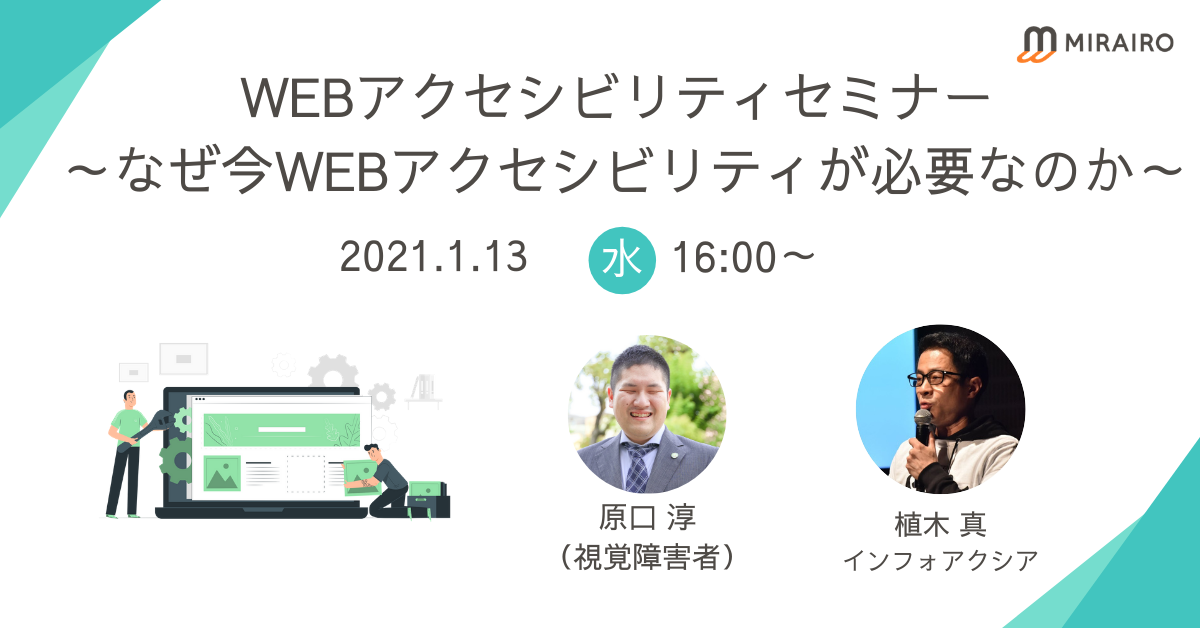 MIRAIRO

WEBアクセシビリティセミナー
～なぜ今WEBアクセシビリティが必要なのか～

2021.1.13 水 16:00～

原口 淳
（視覚障害者）

植木 真
インフォアクシア